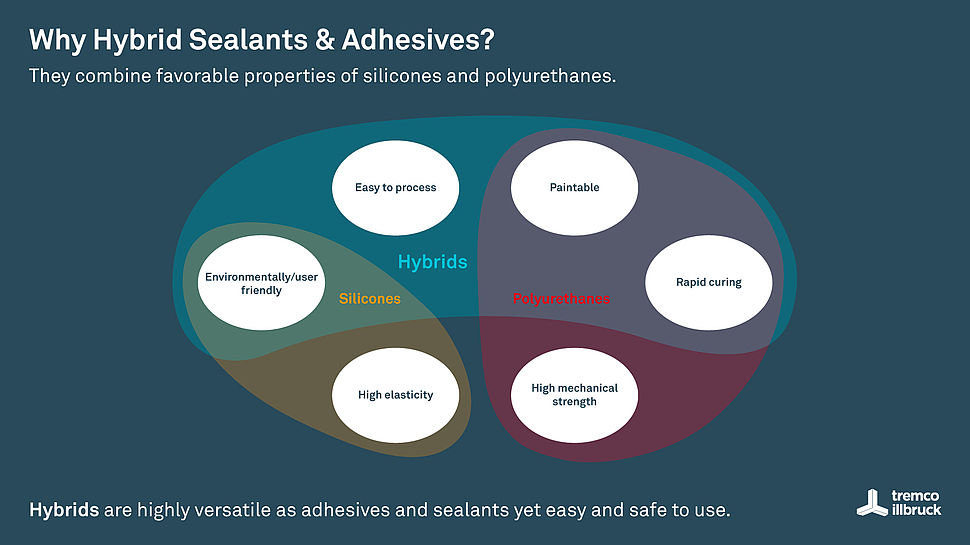 Why Hybrid Sealants & Adhesives?

They combine favorable properties of silicones and polyurethanes.

Easy to process

Paintable

Hybrids

Environmentally/user friendly

Silicones

Polyurethanes

Rapid curing

High elasticity

High mechanical strength

Hybrids are highly versatile as adhesives and sealants yet easy and safe to use.

tremco illbruck